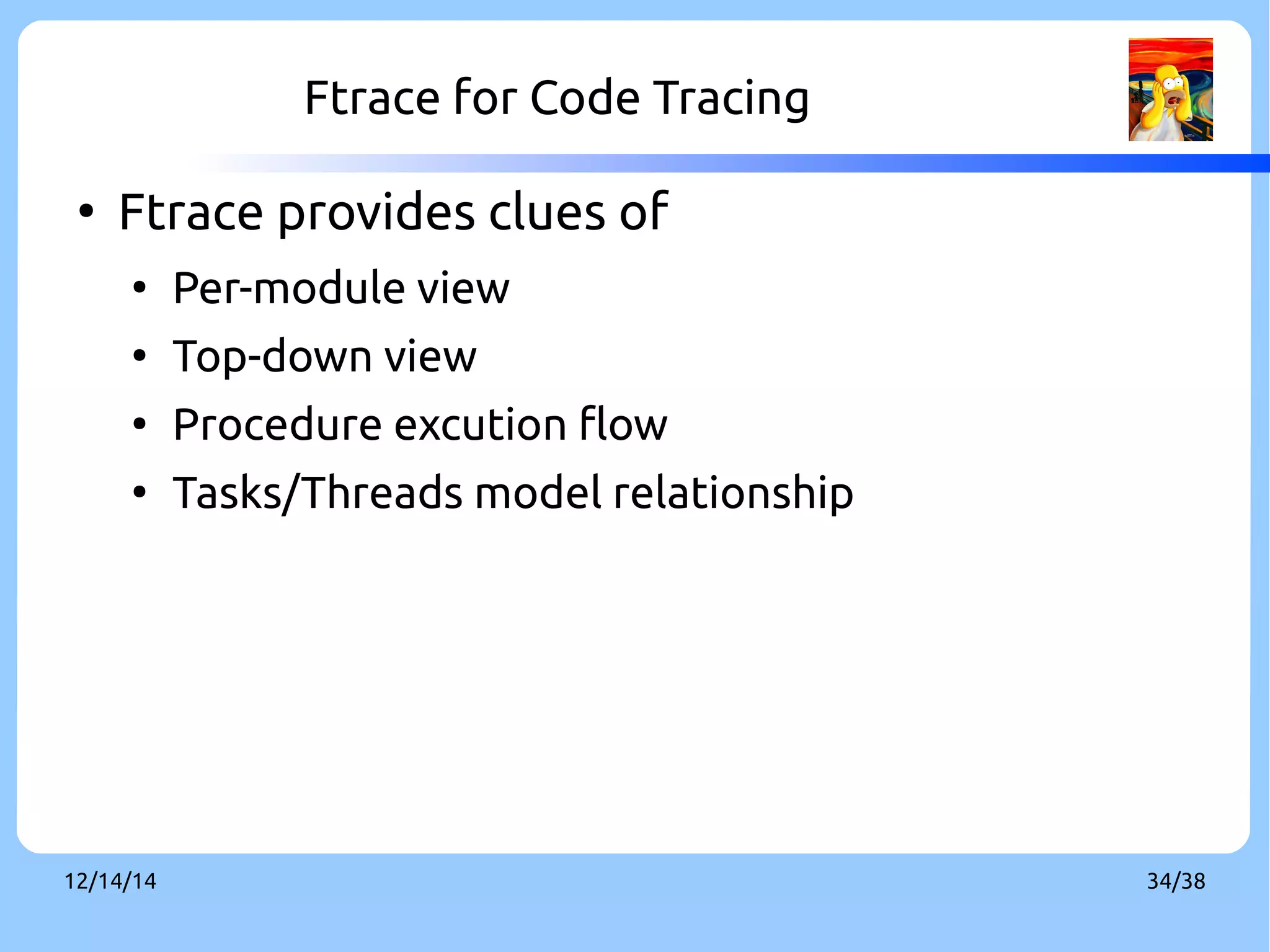 Ftrace for Code Tracing

• Ftrace provides clues of
  • Per-module view
  • Top-down view
  • Procedure excution flow
  • Tasks/Threads model relationship

12/14/14

34/38